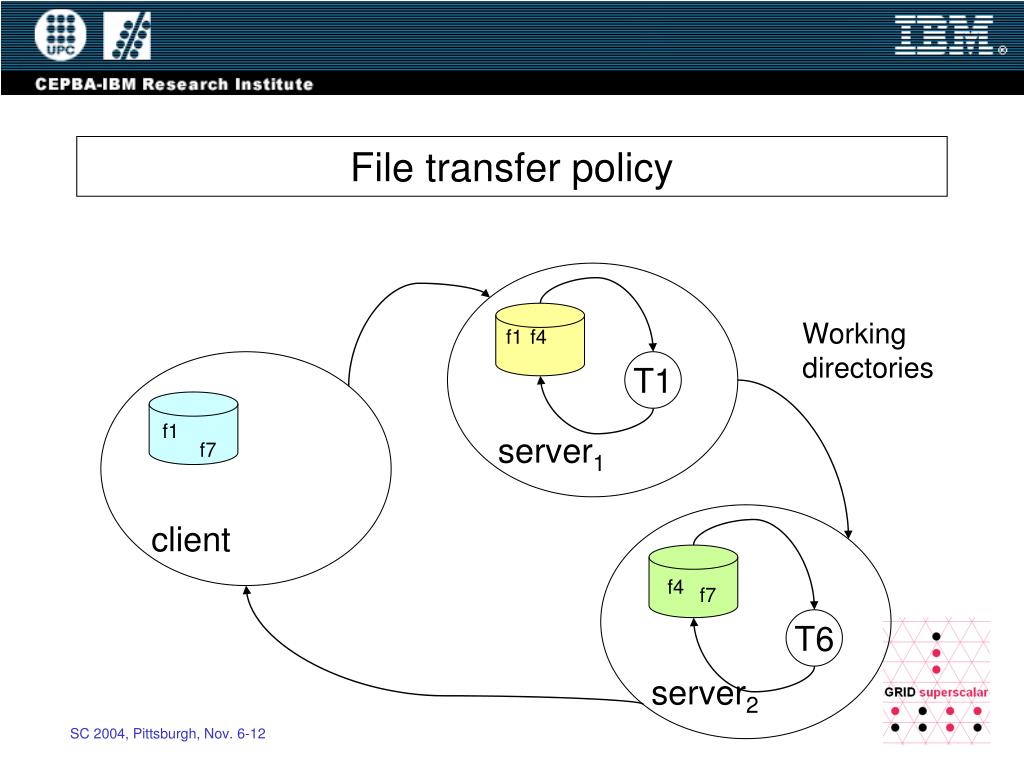 UPC

IBM®

CEPBA-IBM Research Institute

File transfer policy

f1 f4

T1

server$_1$

Working directories

f1

f7

client

f4

f7

T6

server$_2$

GRID superscalar

SC 2004, Pittsburgh, Nov. 6-12